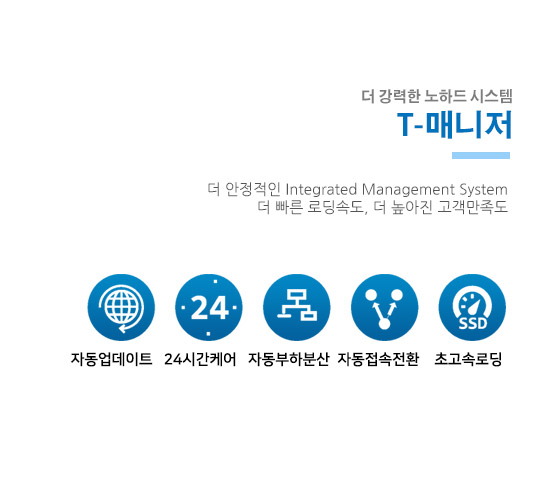 더 강력한 노하드 시스템
T-매니저

더 안정적인 Integrated Management System
더 빠른 로딩속도, 더 높아진 고객만족도

24

SSD

자동업데이트 24시간케어 자동부하분산 자동접속전환 초고속로딩